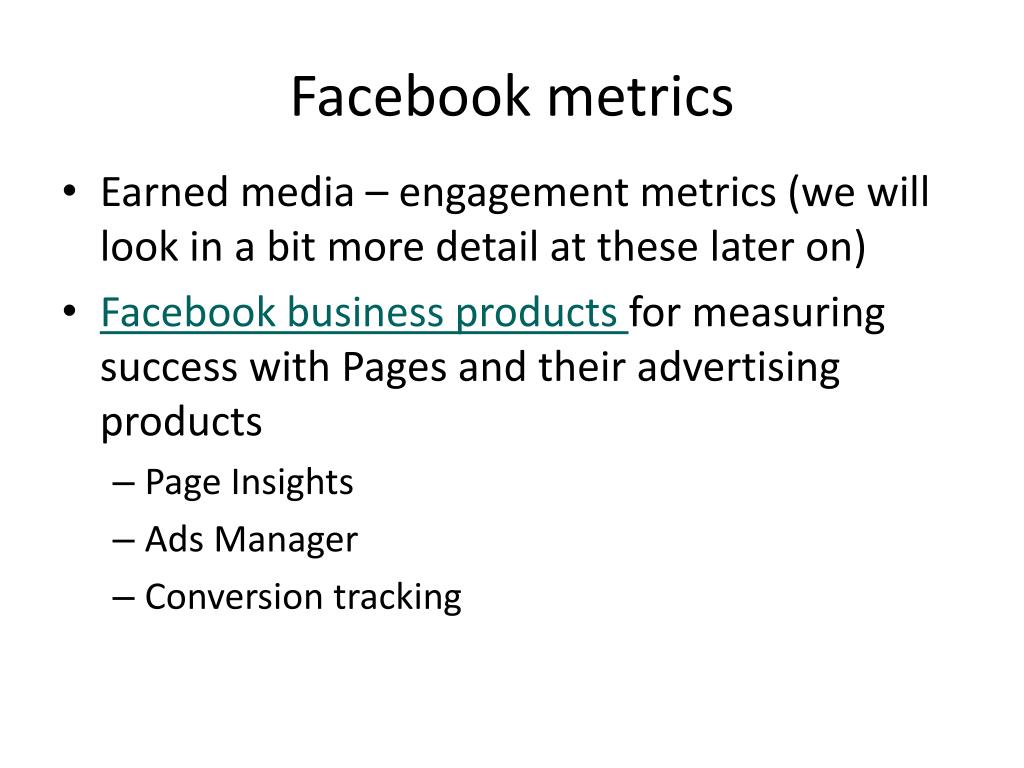 Facebook metrics

• Earned media – engagement metrics (we will look in a bit more detail at these later on)

• Facebook business products for measuring success with Pages and their advertising products

– Page Insights

– Ads Manager

– Conversion tracking